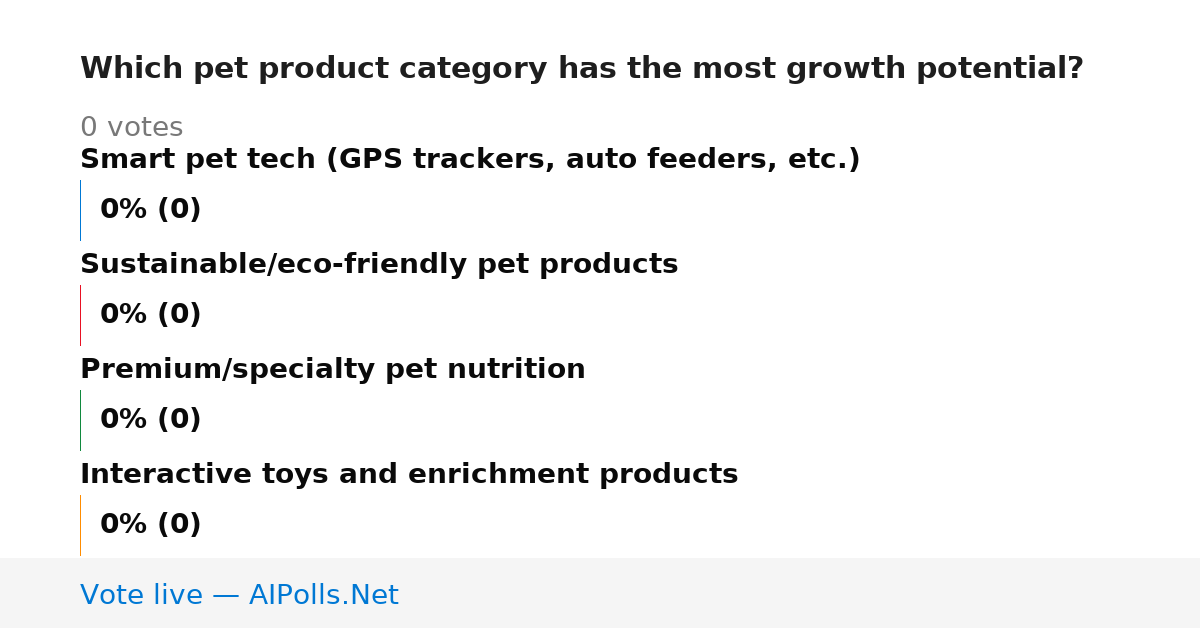 Which pet product category has the most growth potential?

0 votes

Smart pet tech (GPS trackers, auto feeders, etc.)

0% (0)

Sustainable/eco-friendly pet products

0% (0)

Premium/specialty pet nutrition

0% (0)

Interactive toys and enrichment products

0% (0)

Vote live — AIPolls.Net